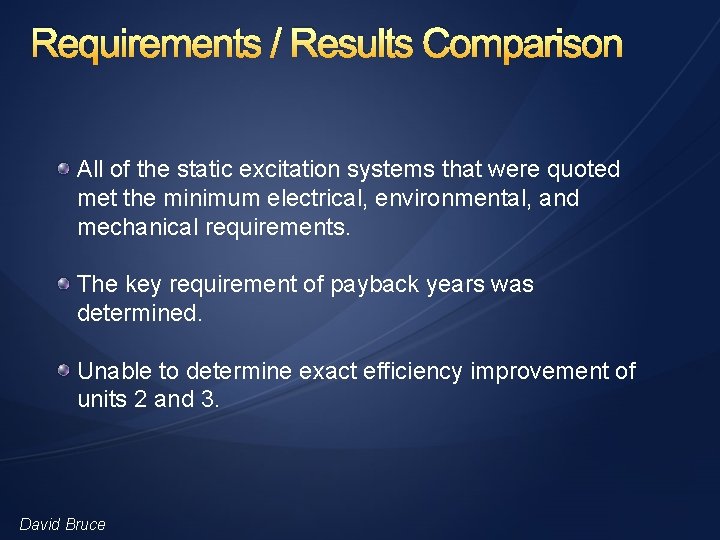 Requirements / Results Comparison

All of the static excitation systems that were quoted met the minimum electrical, environmental, and mechanical requirements.

The key requirement of payback years was determined.

Unable to determine exact efficiency improvement of units 2 and 3.

David Bruce